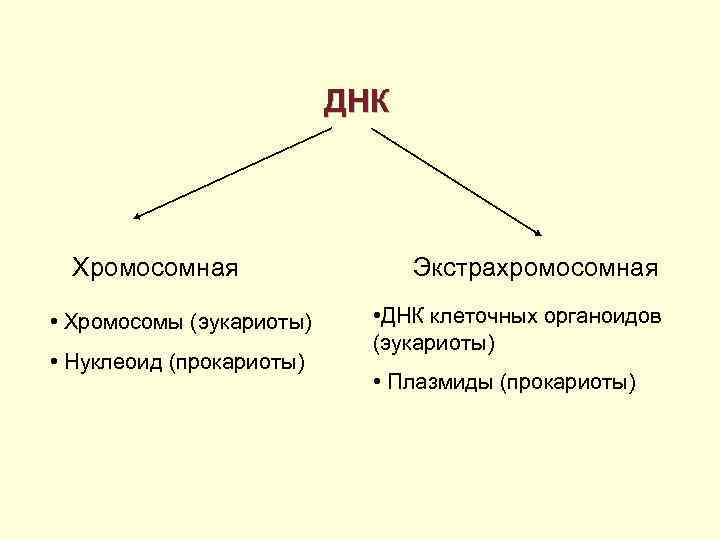 ДНК

Хромосомная

• Хромосомы (эукариоты)

• Нуклеоид (прокариоты)

Экстрахромосомная

•ДНК клеточных органоидов (эукариоты)

• Плазмиды (прокариоты)